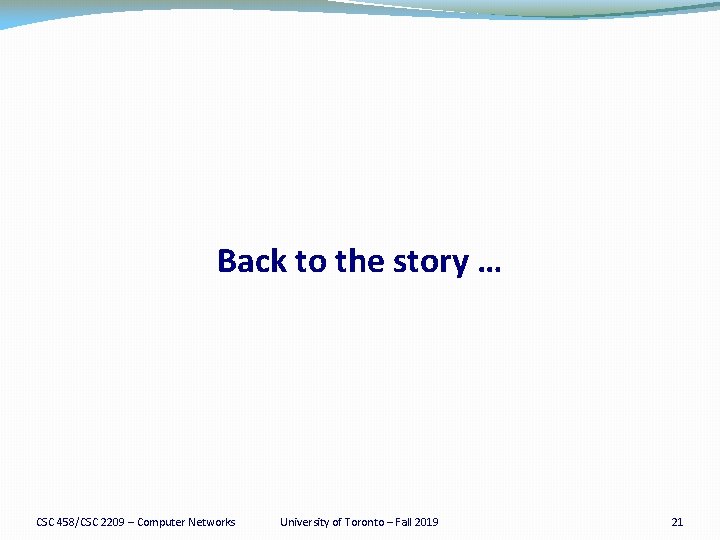 Back to the story …

CSC 458/CSC 2209 – Computer Networks

University of Toronto – Fall 2019

21